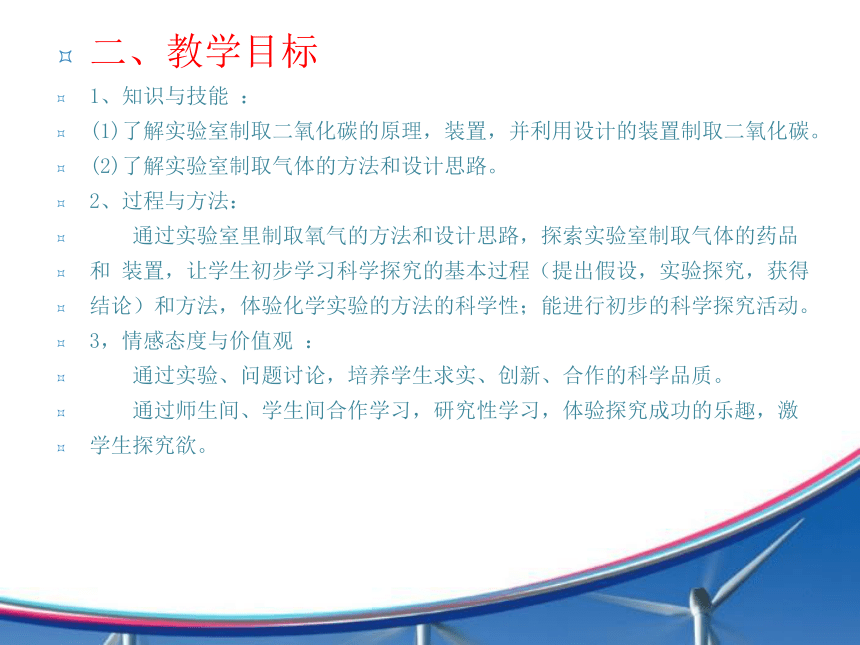 二、教学目标

1、知识与技能 ：

(1)了解实验室制取二氧化碳的原理，装置，并利用设计的装置制取二氧化碳。

(2)了解实验室制取气体的方法和设计思路。

2、过程与方法：

通过实验室里制取氧气的方法和设计思路，探索实验室制取气体的药品和 装置，让学生初步学习科学探究的基本过程（提出假设，实验探究，获得结论）和方法，体验化学实验的方法的科学性；能进行初步的科学探究活动。

3，情感态度与价值观 ：

通过实验、问题讨论，培养学生求实、创新、合作的科学品质。

通过师生间、学生间合作学习，研究性学习，体验探究成功的乐趣，激学生探究欲。